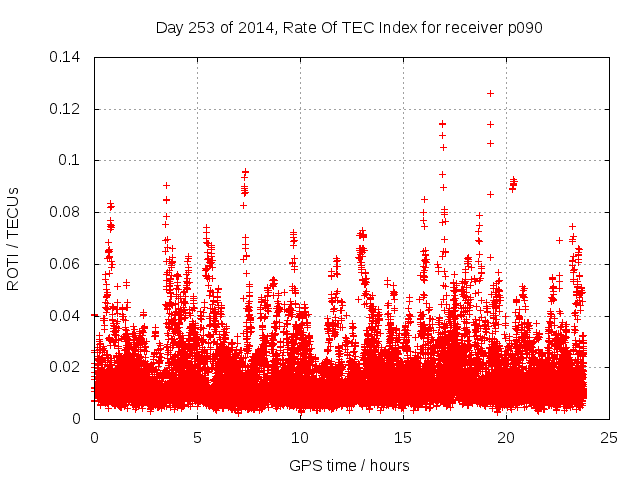 Day 253 of 2014, Rate Of TEC Index for receiver p090

ROTI / TECUs

0.14
0.12
0.1
0.08
0.06
0.04
0.02
0

0
5
10
15
20
25

GPS time / hours